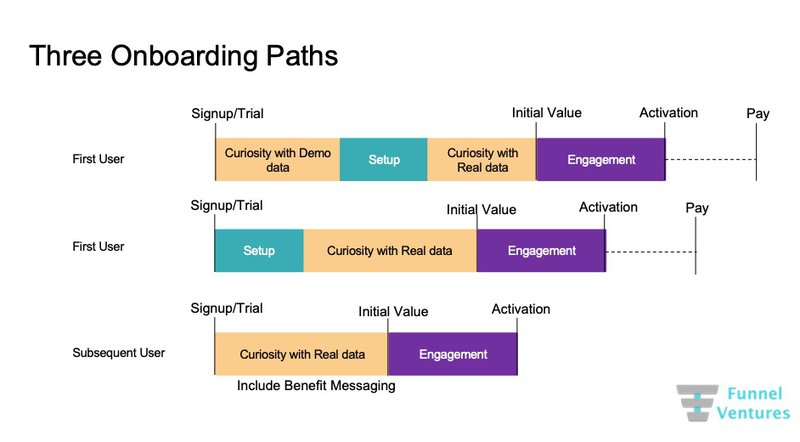 Three Onboarding Paths

Signup/Trial

Initial Value

Activation

Pay

First User

Curiosity with Demo data

Setup

Curiosity with Real data

Engagement

Signup/Trial

Initial Value

Activation

Pay

First User

Setup

Curiosity with Real data

Engagement

Signup/Trial

Initial Value

Activation

Subsequent User

Curiosity with Real data

Engagement

Include Benefit Messaging

Funnel Ventures